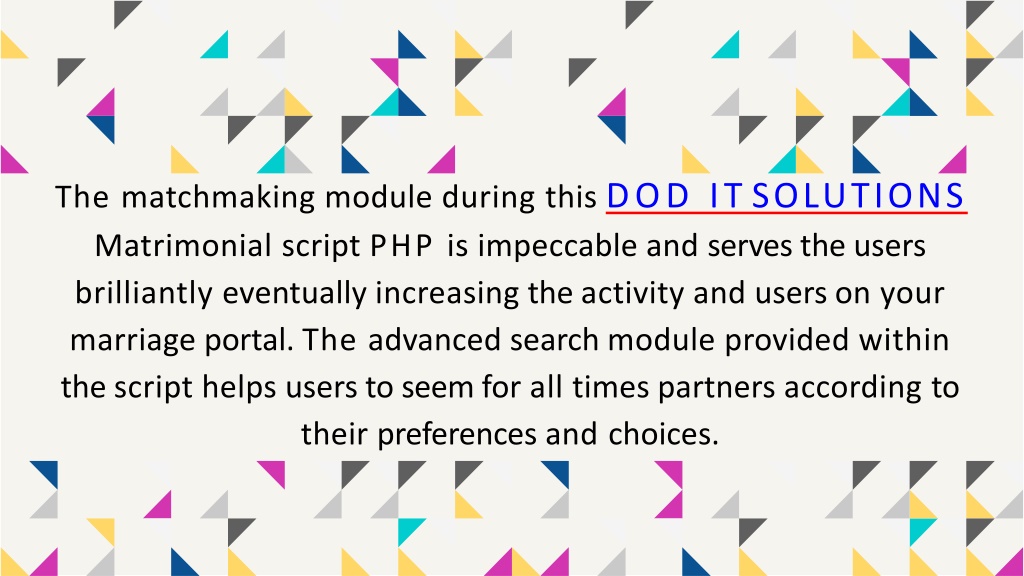 The matchmaking module during this DOD IT SOLUTIONS Matrimonial script PHP is impeccable and serves the users brilliantly eventually increasing the activity and users on your marriage portal. The advanced search module provided within the script helps users to seem for all times partners according to their preferences and choices.